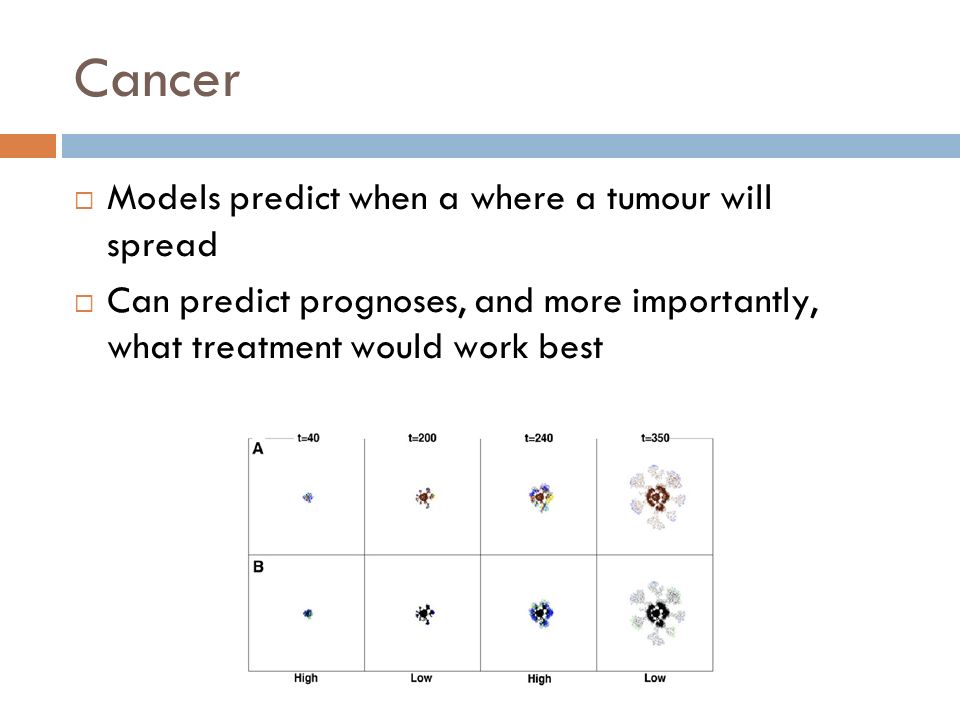 Cancer

□ Models predict when a where a tumour will spread

□ Can predict prognoses, and more importantly, what treatment would work best

t=40 t=200 t=240 t=350

A

B

High Low High Low